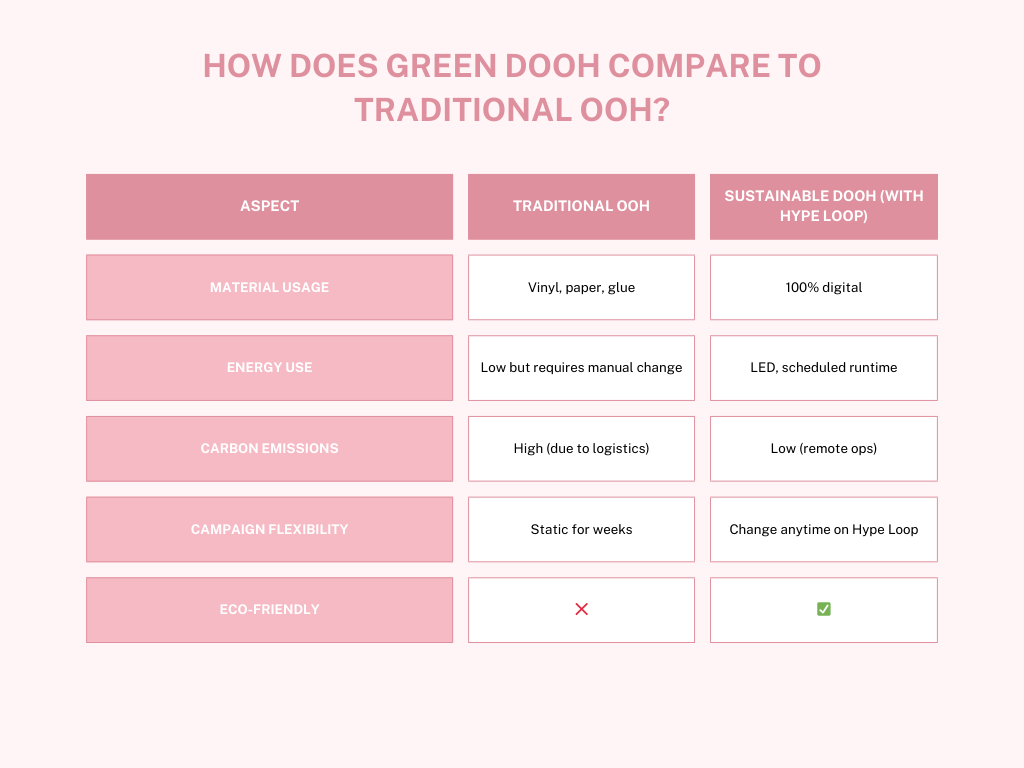 HOW DOES GREEN DOOH COMPARE TO TRADITIONAL OOH?

| ASPECT | TRADITIONAL OOH | SUSTAINABLE DOOH (WITH HYPE LOOP) |
|---|---|---|
| MATERIAL USAGE | Vinyl, paper, glue | 100% digital |
| ENERGY USE | Low but requires manual change | LED, scheduled runtime |
| CARBON EMISSIONS | High (due to logistics) | Low (remote ops) |
| CAMPAIGN FLEXIBILITY | Static for weeks | Change anytime on Hype Loop |
| ECO-FRIENDLY | ❌ | ✅ |